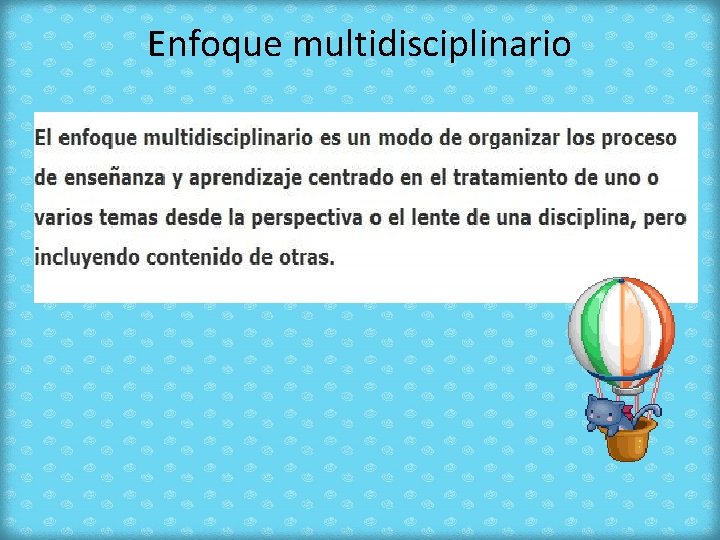 Enfoque multidisciplinario

El enfoque multidisciplinario es un modo de organizar los proceso de enseñanza y aprendizaje centrado en el tratamiento de uno o varios temas desde la perspectiva o el lente de una disciplina, pero incluyendo contenido de otras.